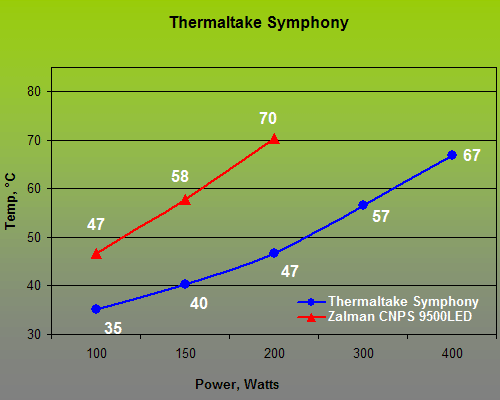 Thermaltake Symphony

Temp, °C

80
70
60
50
40
30

70
58
47
67
57
47
40
35

Thermaltake Symphony
Zalman CNPS 9500LED

100
150
200
300
400

Power, Watts